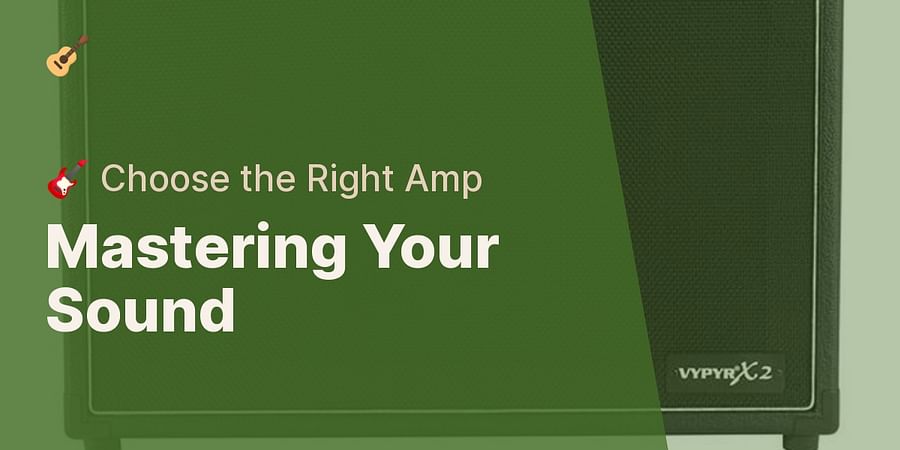 🎸 Choose the Right Amp

Mastering Your Sound

VYPYR X2